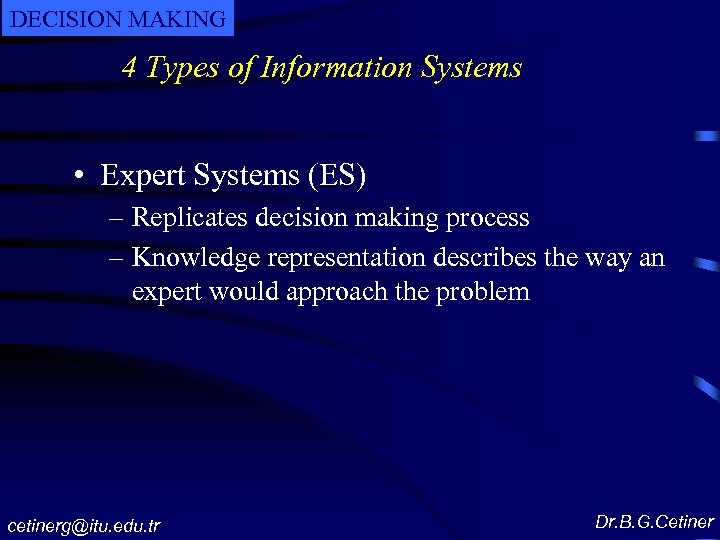 DECISION MAKING

4 Types of Information Systems

• Expert Systems (ES)
– Replicates decision making process
– Knowledge representation describes the way an expert would approach the problem

cetinerg@itu.edu.tr

Dr.B.G.Cetiner